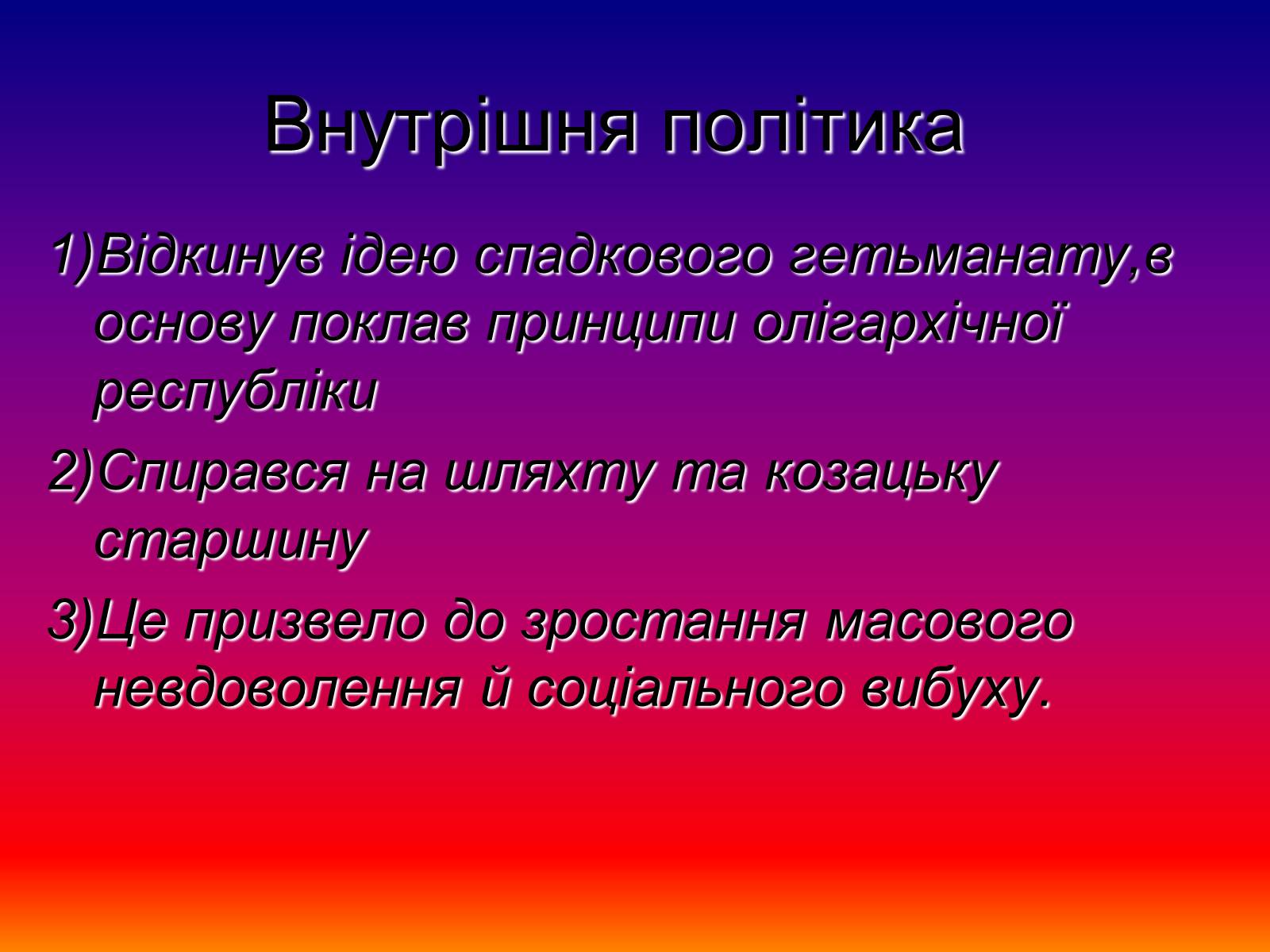 Внутрішня політика

1)Відкинув ідею спадкового гетьманату,в основу поклав принципи олігархічної республіки

2)Спирався на шляхту та козацьку старшину

3)Це призвело до зростання масового невдоволення й соціального вибуху.